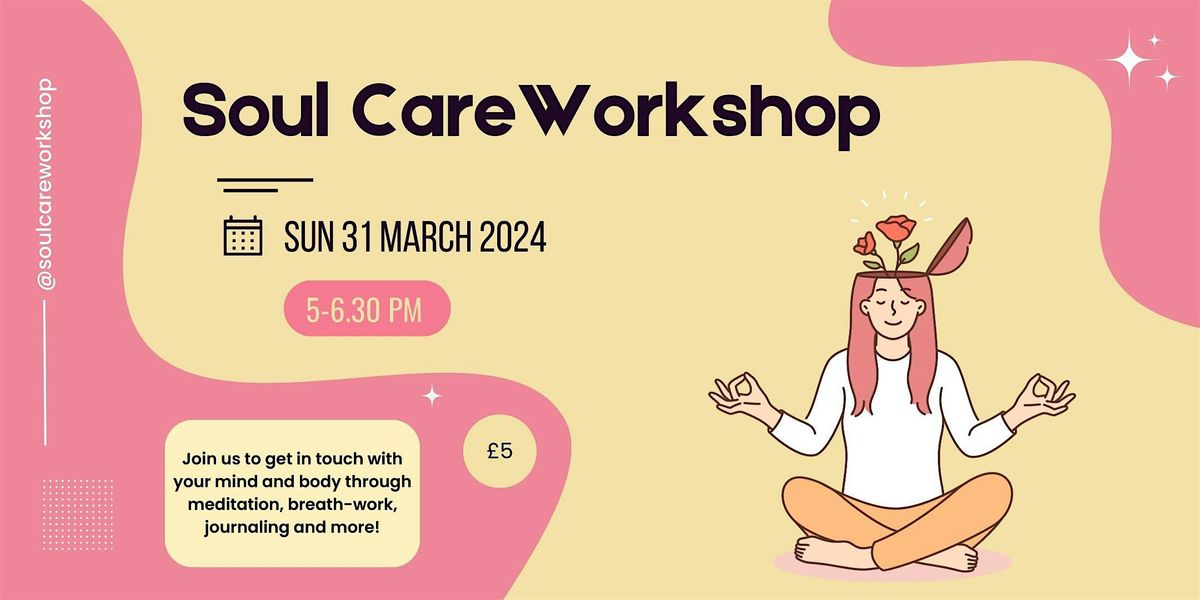 @soulcareworkshop

Soul CareWorkshop

SUN 31 MARCH 2024

5-6.30 PM

Join us to get in touch with your mind and body through meditation, breath-work, journaling and more!

£5